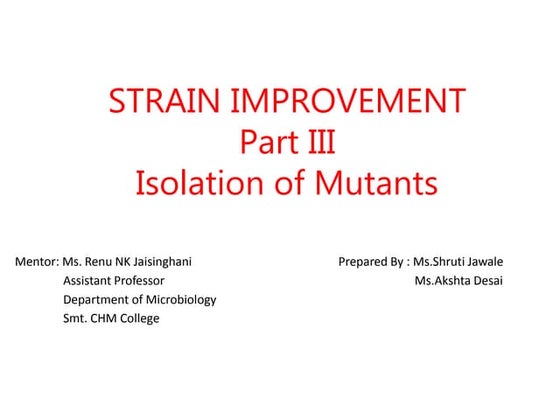 STRAIN IMPROVEMENT
Part III
Isolation of Mutants

Mentor: Ms. Renu NK Jaisinghani
Assistant Professor
Department of Microbiology
Smt. CHM College

Prepared By : Ms.Shruti Jawale
Ms.Akshta Desai